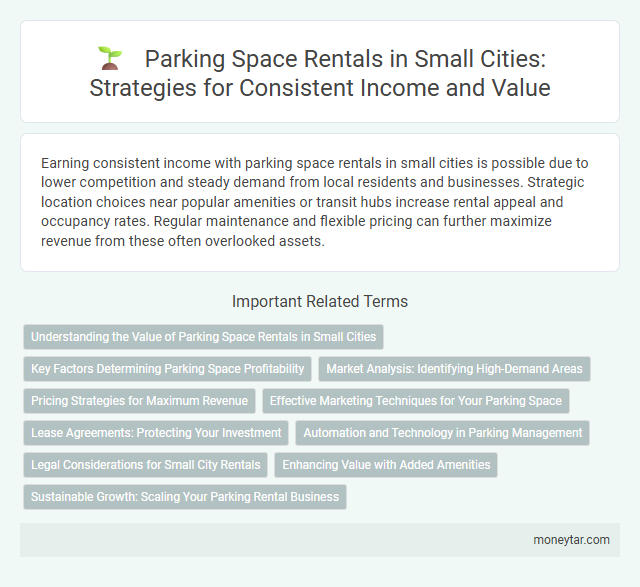 Parking Space Rentals in Small Cities: Strategies for Consistent Income and Value

Earning consistent income with parking space rentals in small cities is possible due to lower competition and steady demand from local residents and businesses. Strategic location choices near popular amenities or transit hubs increase rental appeal and occupancy rates. Regular maintenance and flexible pricing can further maximize revenue from these often overlooked assets.

Important Related Terms

Understanding the Value of Parking Space Rentals in Small Cities

Key Factors Determining Parking Space Profitability

Market Analysis: Identifying High-Demand Areas

Pricing Strategies for Maximum Revenue

Effective Marketing Techniques for Your Parking Space

Lease Agreements: Protecting Your Investment

Automation and Technology in Parking Management

Legal Considerations for Small City Rentals

Enhancing Value with Added Amenities

Sustainable Growth: Scaling Your Parking Rental Business

moneytar.com